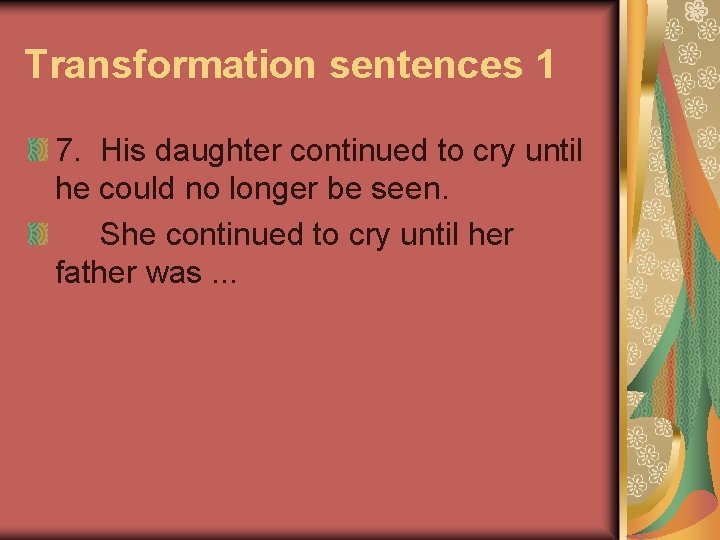 Transformation sentences 1

7. His daughter continued to cry until he could no longer be seen.

She continued to cry until her father was ...